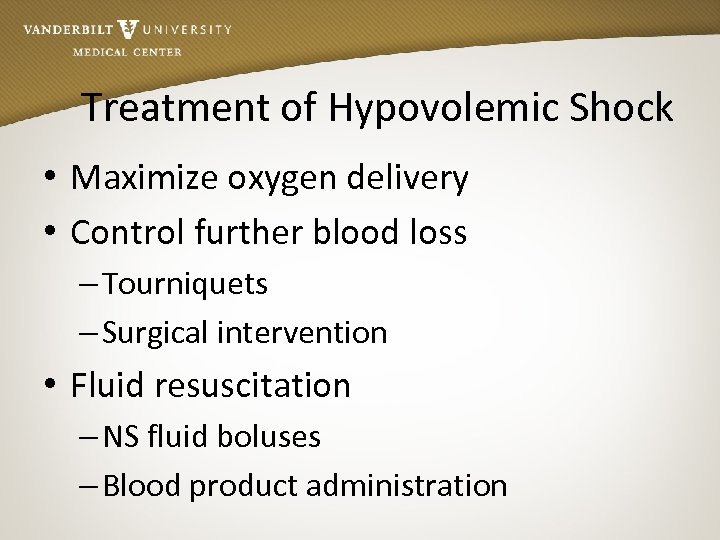 VANDERBILT UNIVERSITY
MEDICAL CENTER

Treatment of Hypovolemic Shock

• Maximize oxygen delivery
• Control further blood loss
– Tourniquets
– Surgical intervention
• Fluid resuscitation
– NS fluid boluses
– Blood product administration